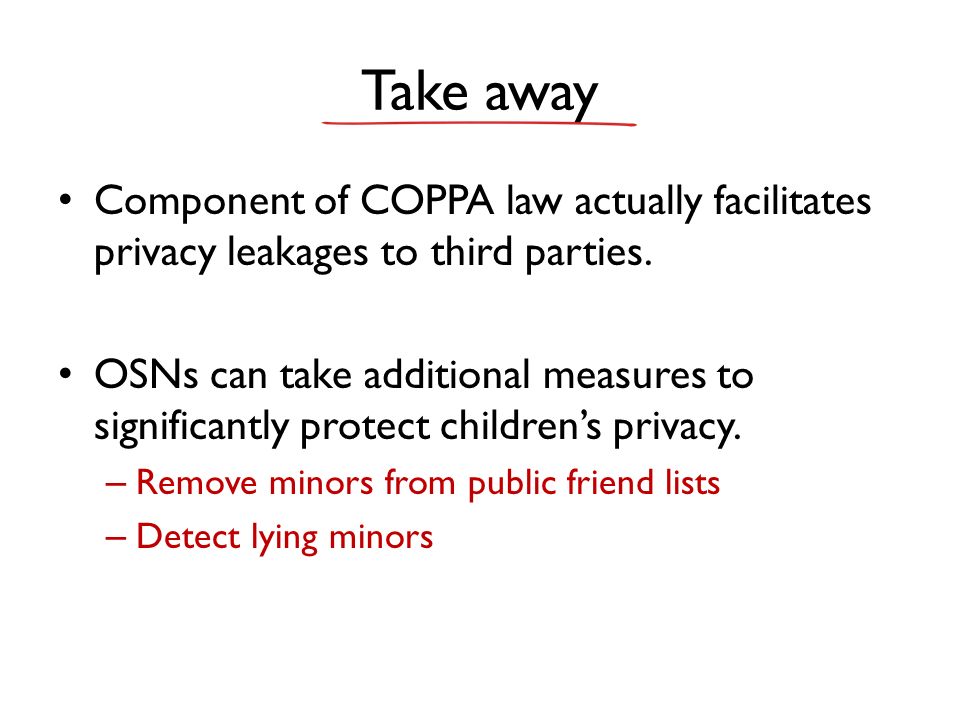 Take away

• Component of COPPA law actually facilitates privacy leakages to third parties.

• OSNs can take additional measures to significantly protect children's privacy.
– Remove minors from public friend lists
– Detect lying minors